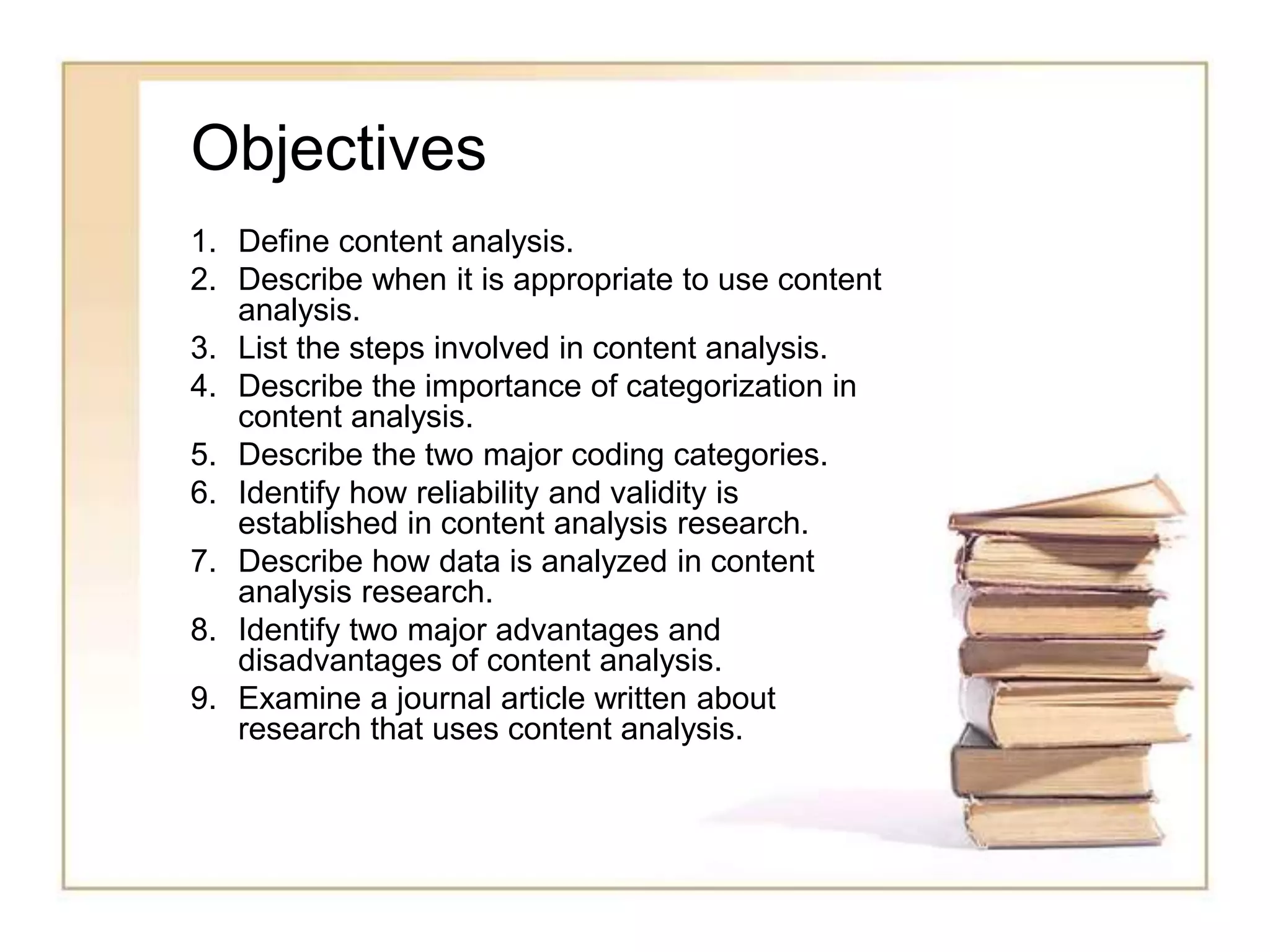 Objectives

1. Define content analysis.
2. Describe when it is appropriate to use content analysis.
3. List the steps involved in content analysis.
4. Describe the importance of categorization in content analysis.
5. Describe the two major coding categories.
6. Identify how reliability and validity is established in content analysis research.
7. Describe how data is analyzed in content analysis research.
8. Identify two major advantages and disadvantages of content analysis.
9. Examine a journal article written about research that uses content analysis.